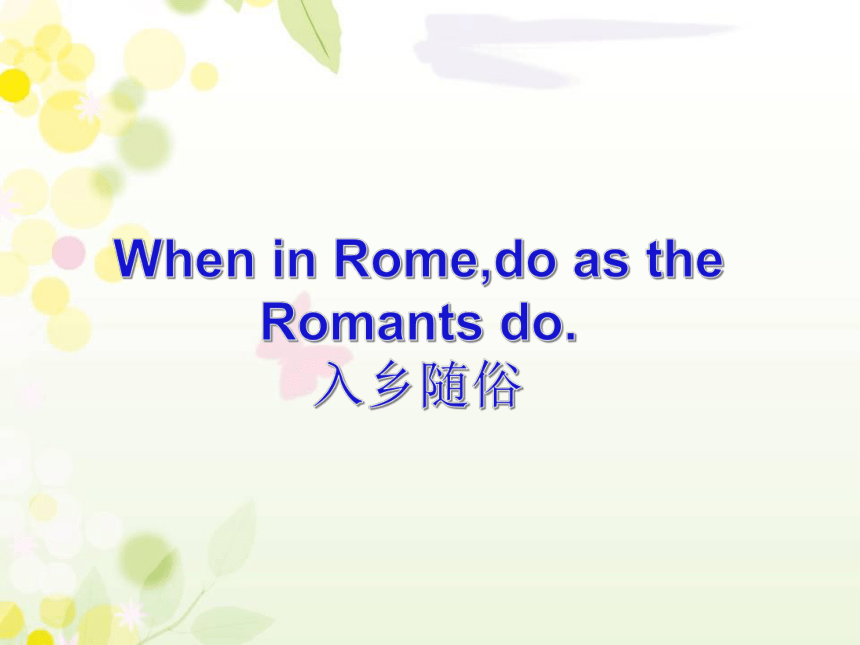 When in Rome,do as the Romants do.
入乡随俗